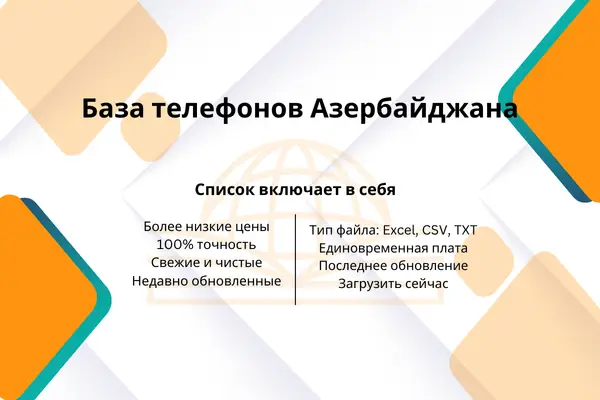 База телефонов Азербайджана

Список включает в себя

Более низкие цены
100% точность
Свежие и чистые
Недавно обновленные

Тип файла: Excel, CSV, TXT
Единовременная плата
Последнее обновление
Загрузить сейчас